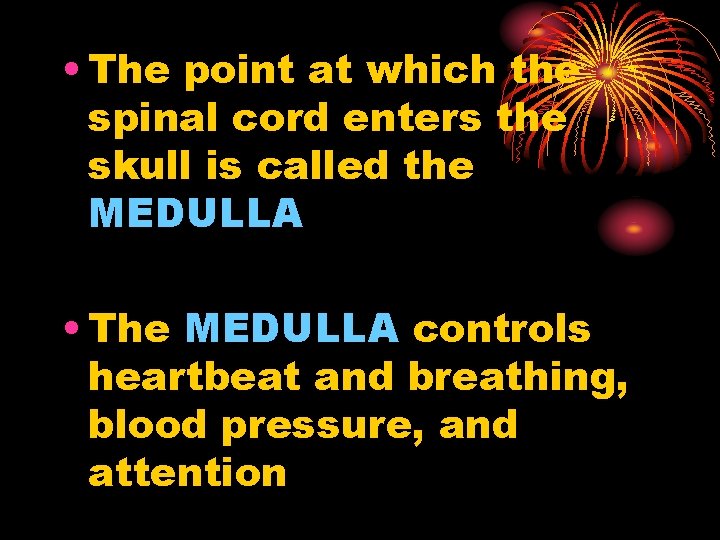 • The point at which the spinal cord enters the skull is called the MEDULLA

• The MEDULLA controls heartbeat and breathing, blood pressure, and attention